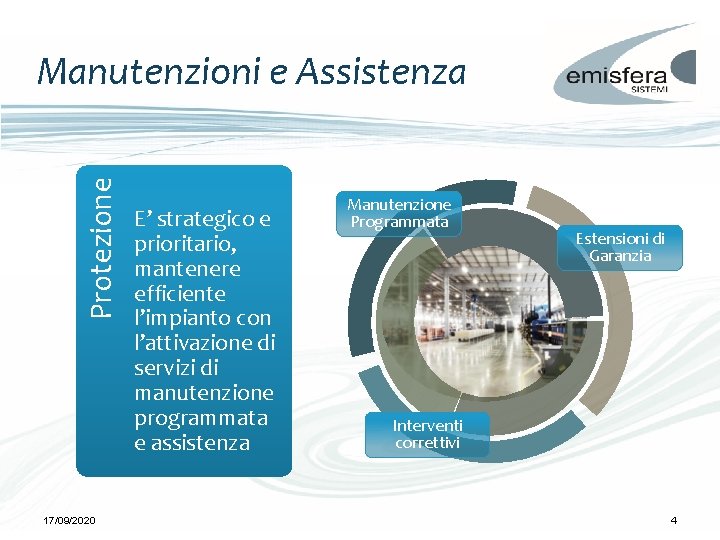 Manutenzioni e Assistenza

emisfera
SISTEMI

Protezione

E' strategico e prioritario, mantenere efficiente l'impianto con l'attivazione di servizi di manutenzione programmata e assistenza

Manutenzione Programmata

Estensioni di Garanzia

Interventi correttivi

17/09/2020

4